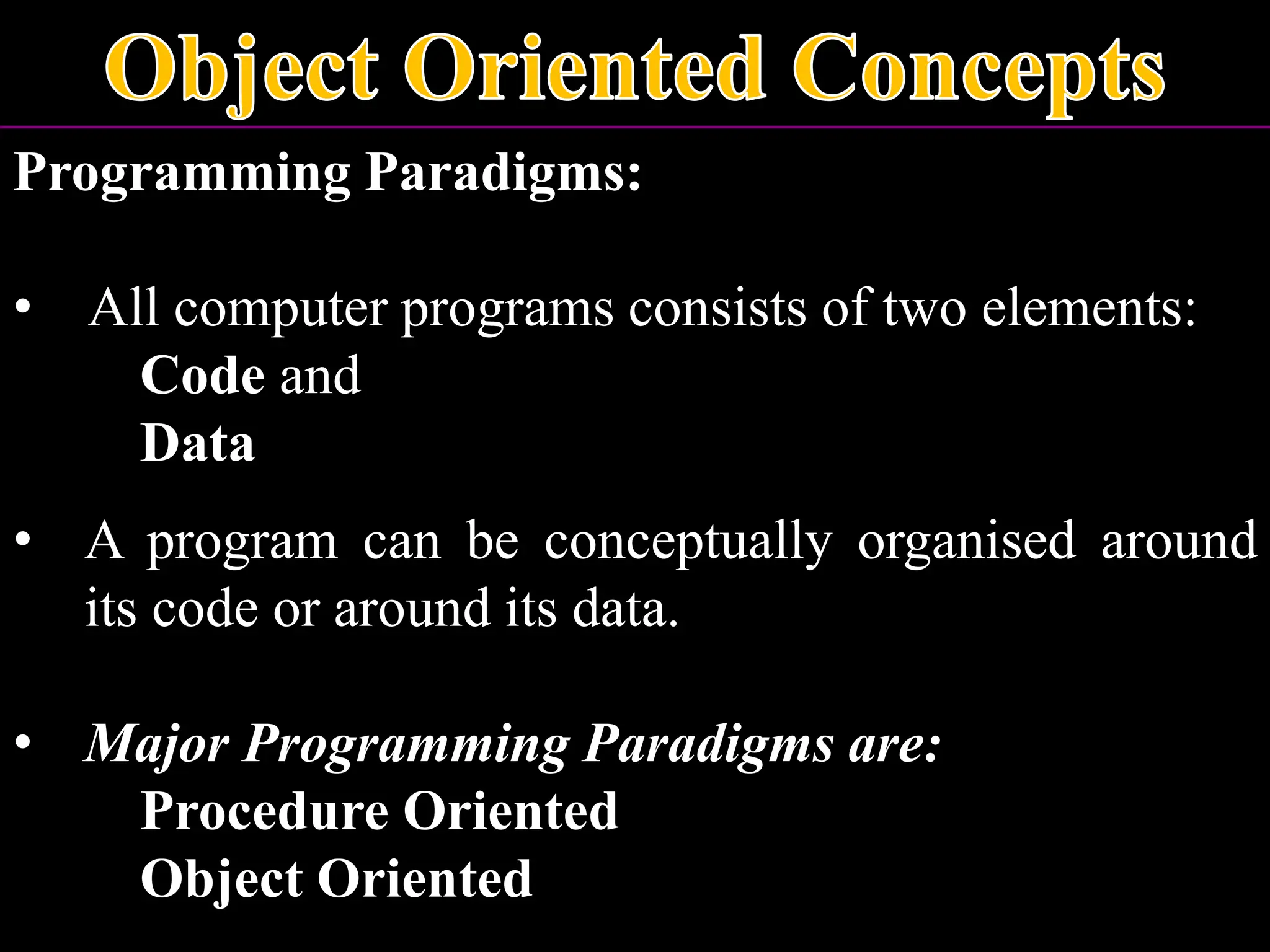 Object Oriented Concepts

Programming Paradigms:

• All computer programs consists of two elements:
Code and
Data

• A program can be conceptually organised around its code or around its data.

• Major Programming Paradigms are:
Procedure Oriented
Object Oriented